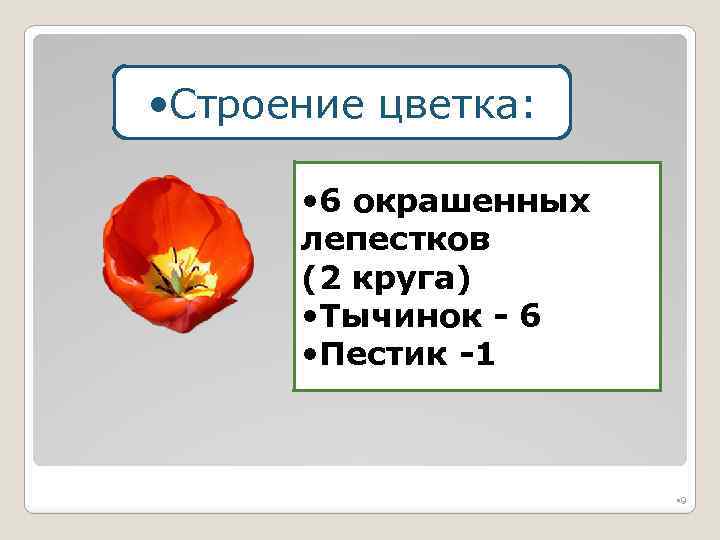 •Строение цветка:

•6 окрашенных лепестков (2 круга)
•Тычинок - 6
•Пестик -1

•9